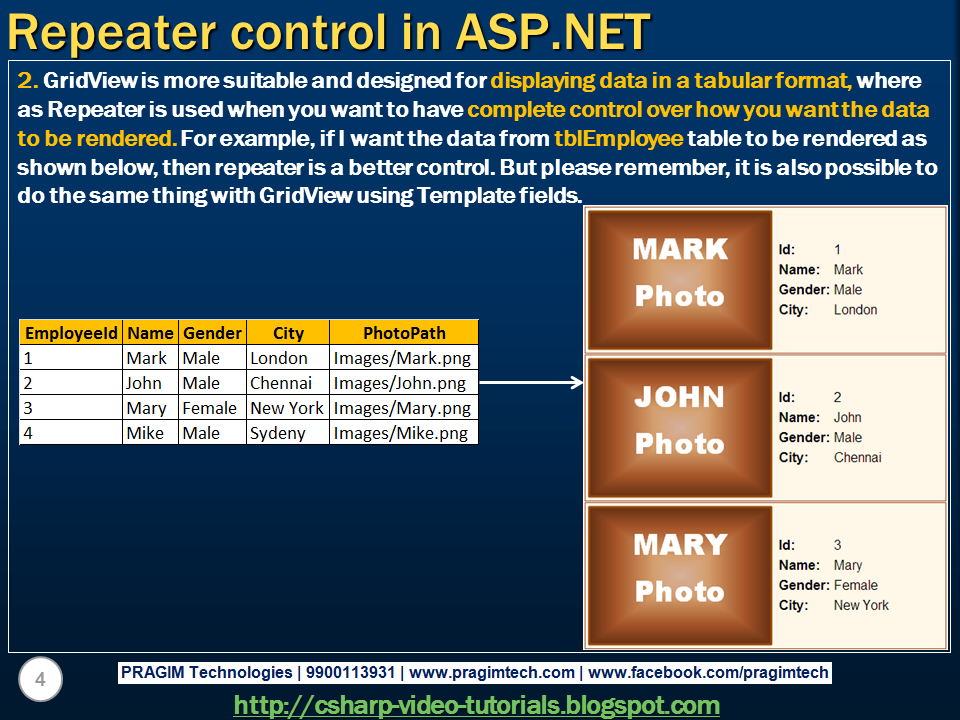 Repeater control in ASP.NET

2. GridView is more suitable and designed for displaying data in a tabular format, where as Repeater is used when you want to have complete control over how you want the data to be rendered. For example, if I want the data from tblEmployee table to be rendered as shown below, then repeater is a better control. But please remember, it is also possible to do the same thing with GridView using Template fields.

| EmployeeId | Name | Gender | City | PhotoPath |
|---|---|---|---|---|
| 1 | Mark | Male | London | Images/Mark.png |
| 2 | John | Male | Chennai | Images/John.png |
| 3 | Mary | Female | New York | Images/Mary.png |
| 4 | Mike | Male | Sydeny | Images/Mike.png |

MARK Photo
Id: 1
Name: Mark
Gender: Male
City: London

JOHN Photo
Id: 2
Name: John
Gender: Male
City: Chennai

MARY Photo
Id: 3
Name: Mary
Gender: Female
City: New York

4

PRAGIM Technologies | 9900113931 | www.pragimtech.com | www.facebook.com/pragimtech

http://csharp-video-tutorials.blogspot.com